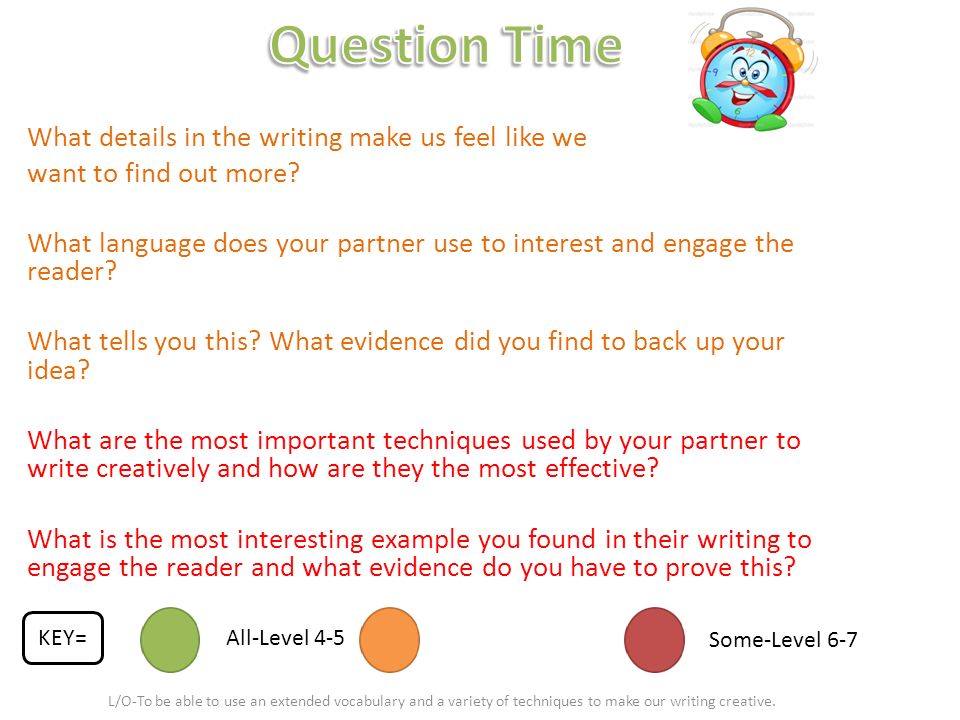 Question Time

What details in the writing make us feel like we want to find out more?

What language does your partner use to interest and engage the reader?

What tells you this? What evidence did you find to back up your idea?

What are the most important techniques used by your partner to write creatively and how are they the most effective?

What is the most interesting example you found in their writing to engage the reader and what evidence do you have to prove this?

KEY=

All-Level 4-5

Some-Level 6-7

L/O-To be able to use an extended vocabulary and a variety of techniques to make our writing creative.